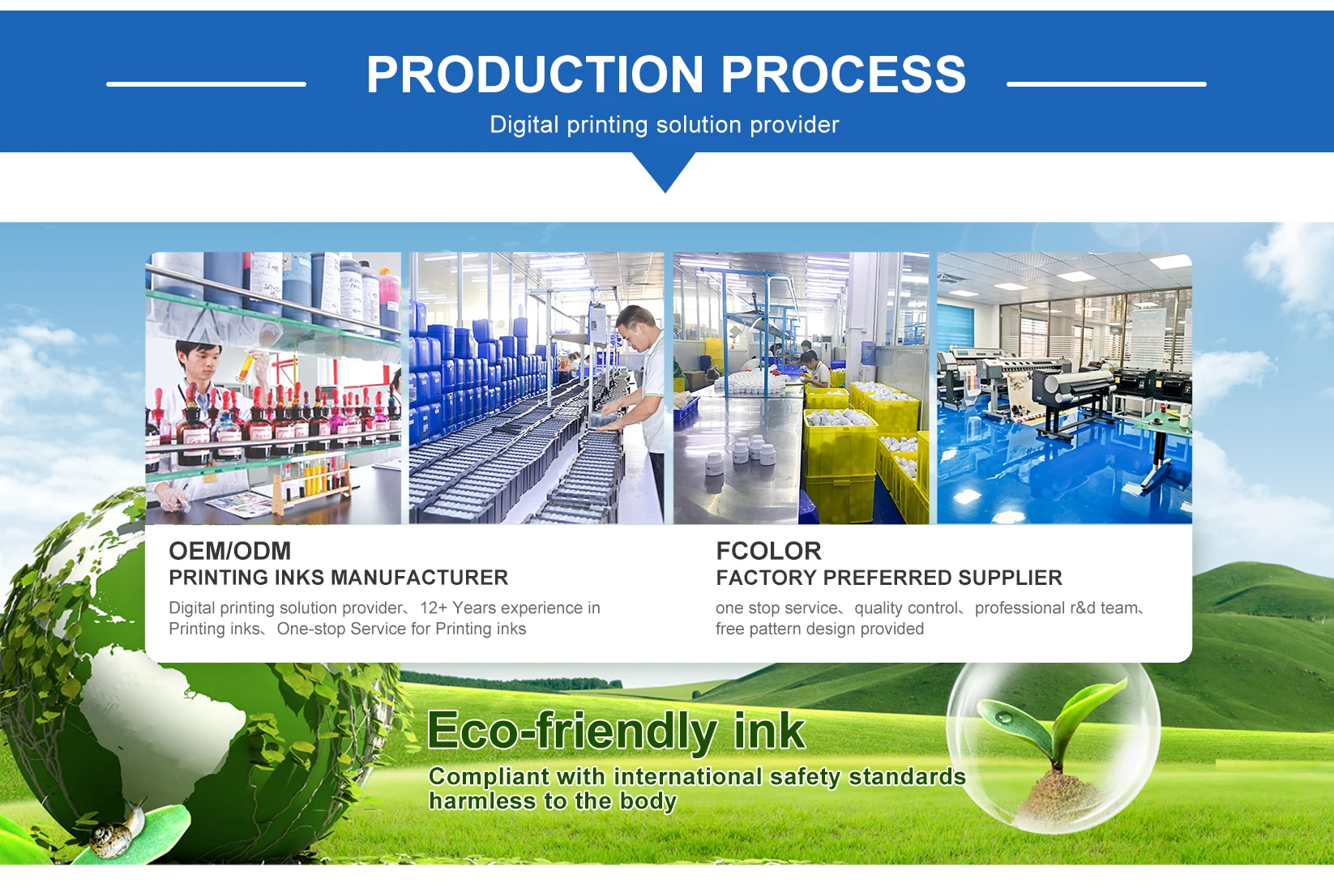 PRODUCTION PROCESS

Digital printing solution provider

OEM/ODM
PRINTING INKS MANUFACTURER
Digital printing solution provider、12+ Years experience in Printing inks、One-stop Service for Printing inks

FCOLOR
FACTORY PREFERRED SUPPLIER
one stop service、quality control、professional r&d team、free pattern design provided

Eco-friendly ink
Compliant with international safety standards
harmless to the body